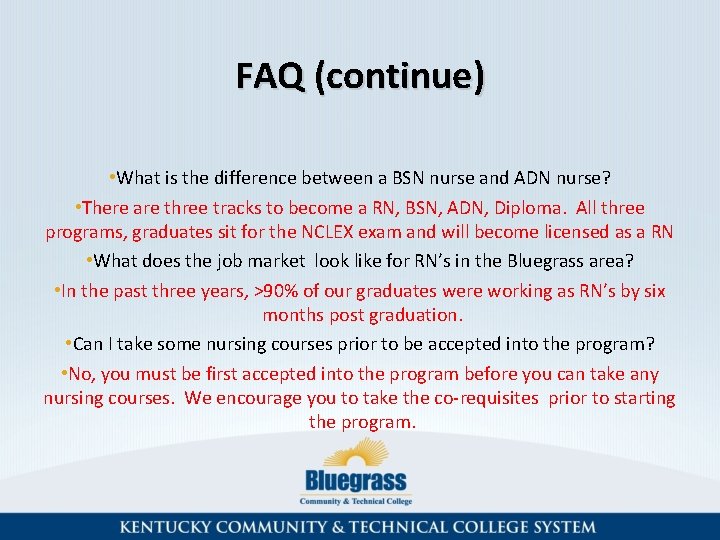 FAQ (continue)

•What is the difference between a BSN nurse and ADN nurse?

•There are three tracks to become a RN, BSN, ADN, Diploma. All three programs, graduates sit for the NCLEX exam and will become licensed as a RN

•What does the job market look like for RN's in the Bluegrass area?

•In the past three years, >90% of our graduates were working as RN's by six months post graduation.

•Can I take some nursing courses prior to be accepted into the program?

•No, you must be first accepted into the program before you can take any nursing courses. We encourage you to take the co-requisites prior to starting the program.

Bluegrass
Community & Technical College

KENTUCKY COMMUNITY & TECHNICAL COLLEGE SYSTEM